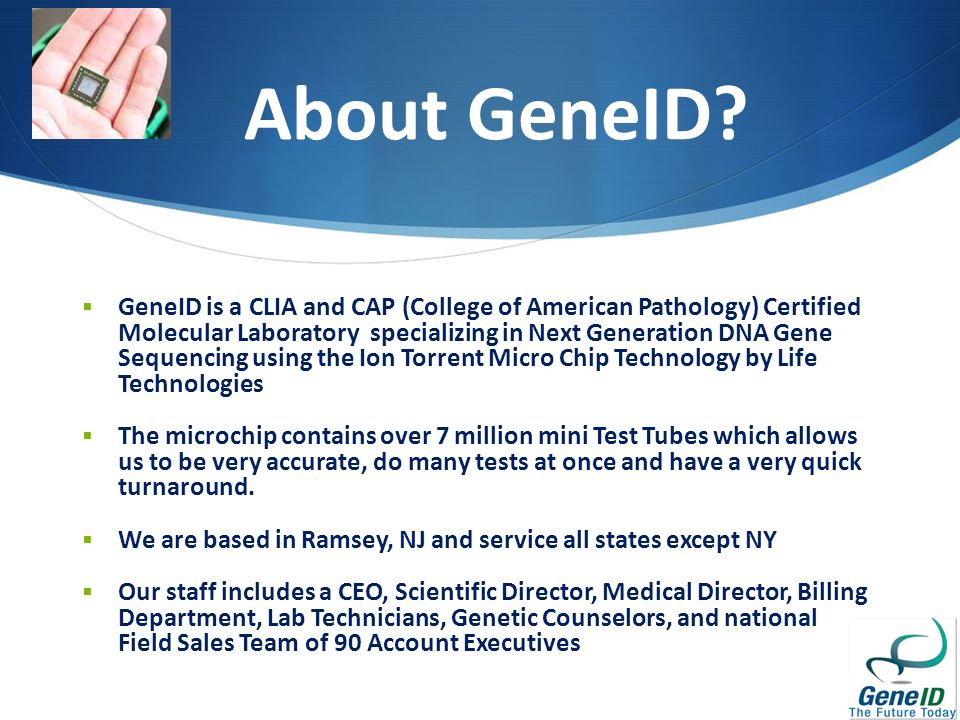 About GeneID?

▪ GeneID is a CLIA and CAP (College of American Pathology) Certified Molecular Laboratory specializing in Next Generation DNA Gene Sequencing using the Ion Torrent Micro Chip Technology by Life Technologies

▪ The microchip contains over 7 million mini Test Tubes which allows us to be very accurate, do many tests at once and have a very quick turnaround.

▪ We are based in Ramsey, NJ and service all states except NY

▪ Our staff includes a CEO, Scientific Director, Medical Director, Billing Department, Lab Technicians, Genetic Counselors, and national Field Sales Team of 90 Account Executives

GeneID
The Future Today